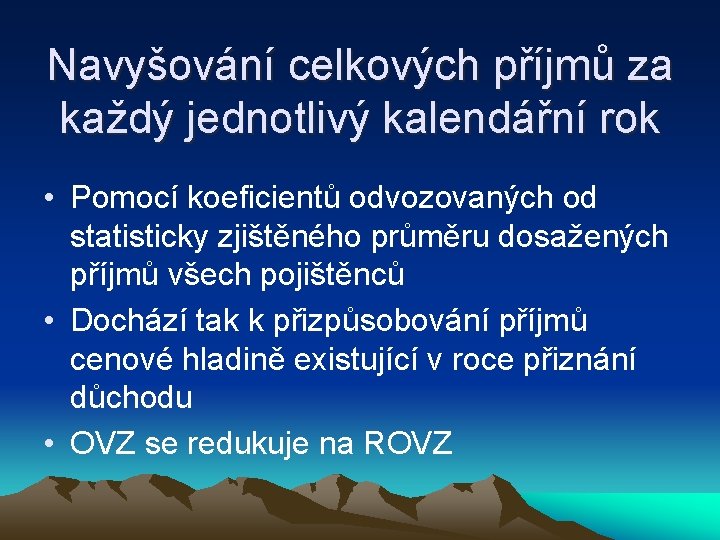 Navyšování celkových příjmů za každý jednotlivý kalendářní rok

• Pomocí koeficientů odvozovaných od statisticky zjištěného průměru dosažených příjmů všech pojištěnců
• Dochází tak k přizpůsobování příjmů cenové hladině existující v roce přiznání důchodu
• OVZ se redukuje na ROVZ